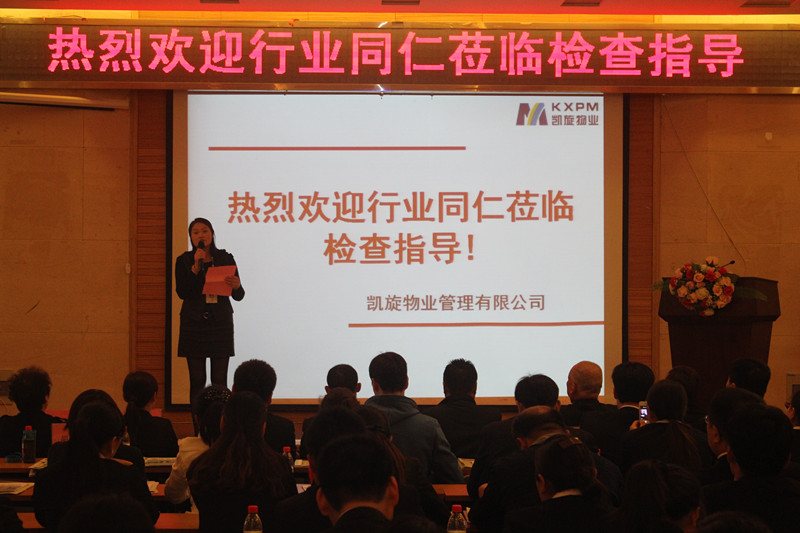 热烈欢迎行业同仁莅临检查指导

KXPM
凯旋物业

热烈欢迎行业同仁莅临检查指导!

凯旋物业管理有限公司